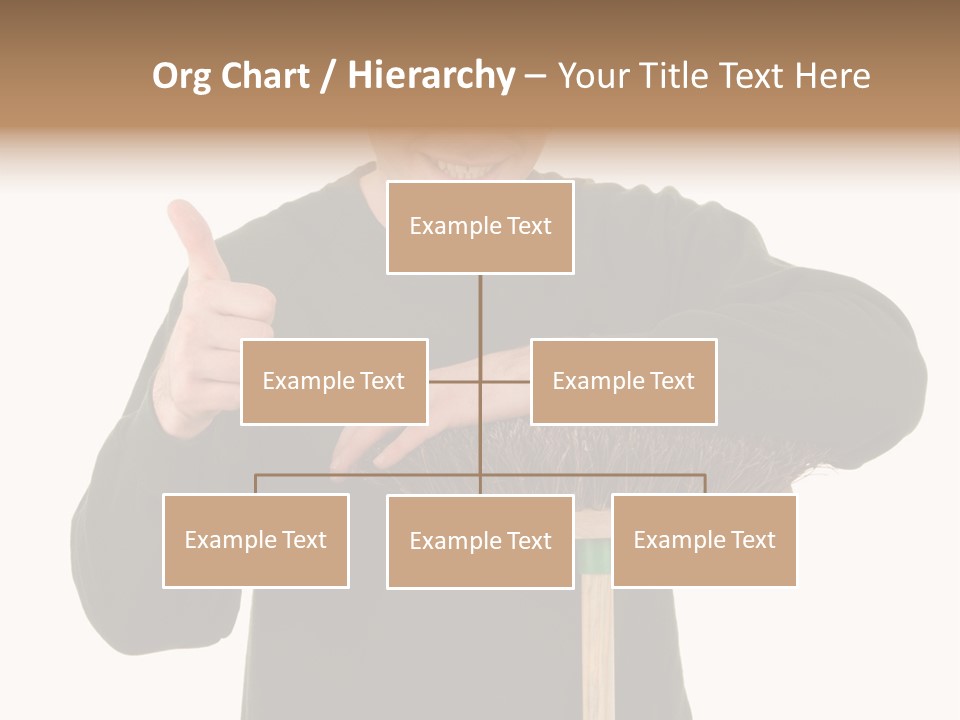 Org Chart / Hierarchy – Your Title Text Here

Example Text

Example Text

Example Text

Example Text

Example Text

Example Text